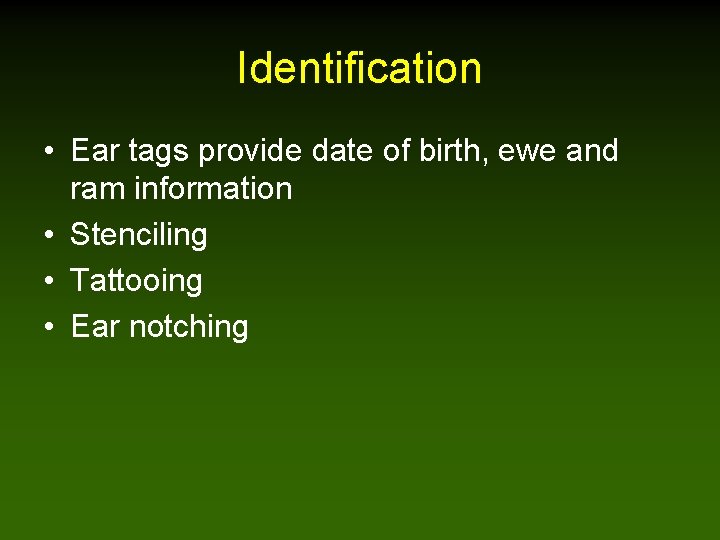 Identification

• Ear tags provide date of birth, ewe and ram information
• Stenciling
• Tattooing
• Ear notching